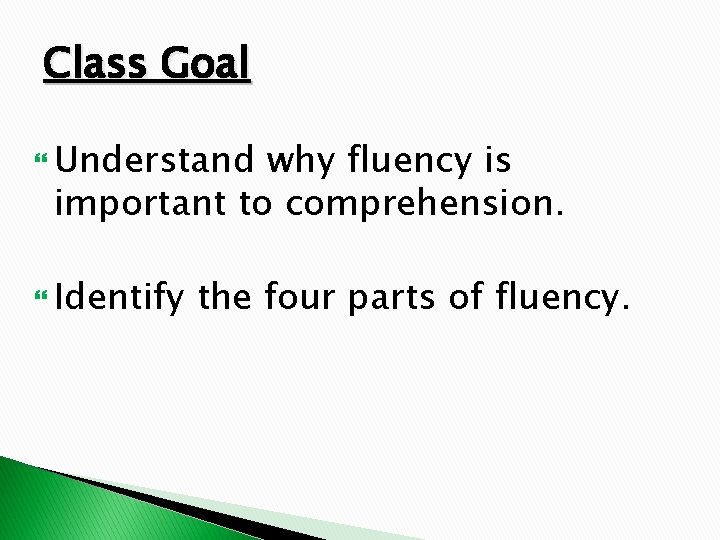 Class Goal

Understand why fluency is important to comprehension.

Identify the four parts of fluency.